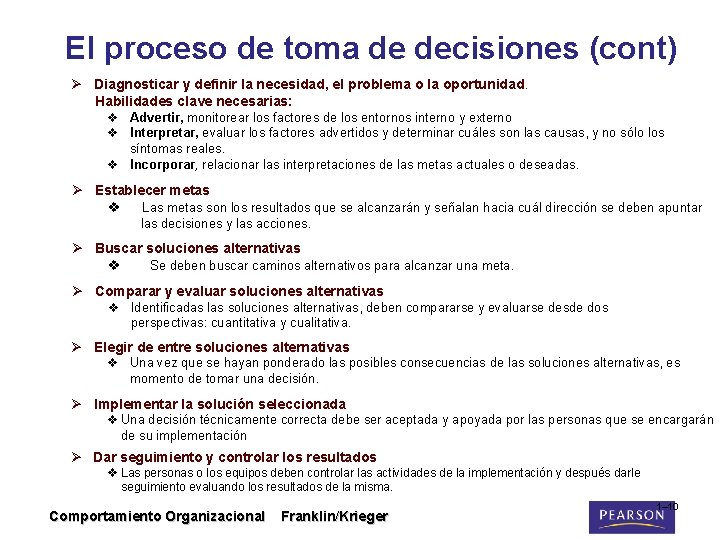 El proceso de toma de decisiones (cont)

➢ Diagnosticar y definir la necesidad, el problema o la oportunidad.
Habilidades clave necesarias:
❖ Advertir, monitorear los factores de los entornos interno y externo
❖ Interpretar, evaluar los factores advertidos y determinar cuáles son las causas, y no sólo los síntomas reales.
❖ Incorporar, relacionar las interpretaciones de las metas actuales o deseadas.

➢ Establecer metas
❖ Las metas son los resultados que se alcanzarán y señalan hacia cuál dirección se deben apuntar las decisiones y las acciones.

➢ Buscar soluciones alternativas
❖ Se deben buscar caminos alternativos para alcanzar una meta.

➢ Comparar y evaluar soluciones alternativas
❖ Identificadas las soluciones alternativas, deben compararse y evaluarse desde dos perspectivas: cuantitativa y cualitativa.

➢ Elegir de entre soluciones alternativas
❖ Una vez que se hayan ponderado las posibles consecuencias de las soluciones alternativas, es momento de tomar una decisión.

➢ Implementar la solución seleccionada
❖ Una decisión técnicamente correcta debe ser aceptada y apoyada por las personas que se encargarán de su implementación

➢ Dar seguimiento y controlar los resultados
❖ Las personas o los equipos deben controlar las actividades de la implementación y después darle seguimiento evaluando los resultados de la misma.

Comportamiento Organizacional Franklin/Krieger

1–10

PEARSON